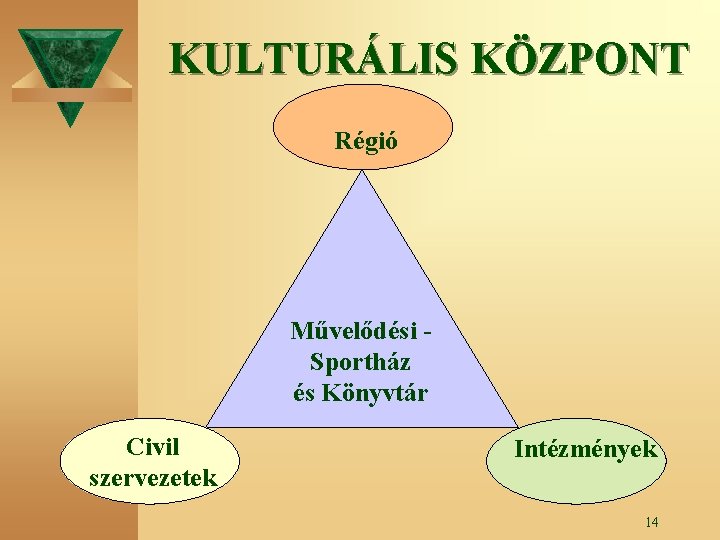 KULTURÁLIS KÖZPONT

Régió

Művelődési - Sportház és Könyvtár

Civil szervezetek

Intézmények

14